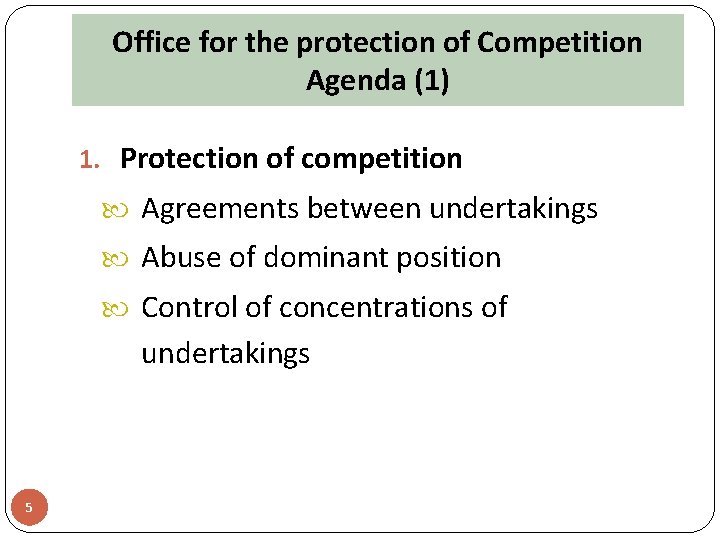 Office for the protection of Competition
Agenda (1)

1. Protection of competition

Agreements between undertakings

Abuse of dominant position

Control of concentrations of undertakings

5